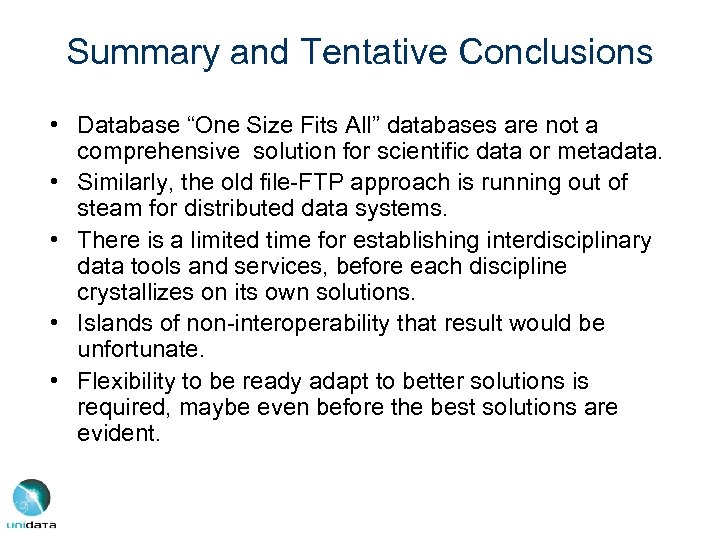 Summary and Tentative Conclusions

• Database “One Size Fits All” databases are not a comprehensive solution for scientific data or metadata.
• Similarly, the old file-FTP approach is running out of steam for distributed data systems.
• There is a limited time for establishing interdisciplinary data tools and services, before each discipline crystallizes on its own solutions.
• Islands of non-interoperability that result would be unfortunate.
• Flexibility to be ready adapt to better solutions is required, maybe even before the best solutions are evident.

unidata